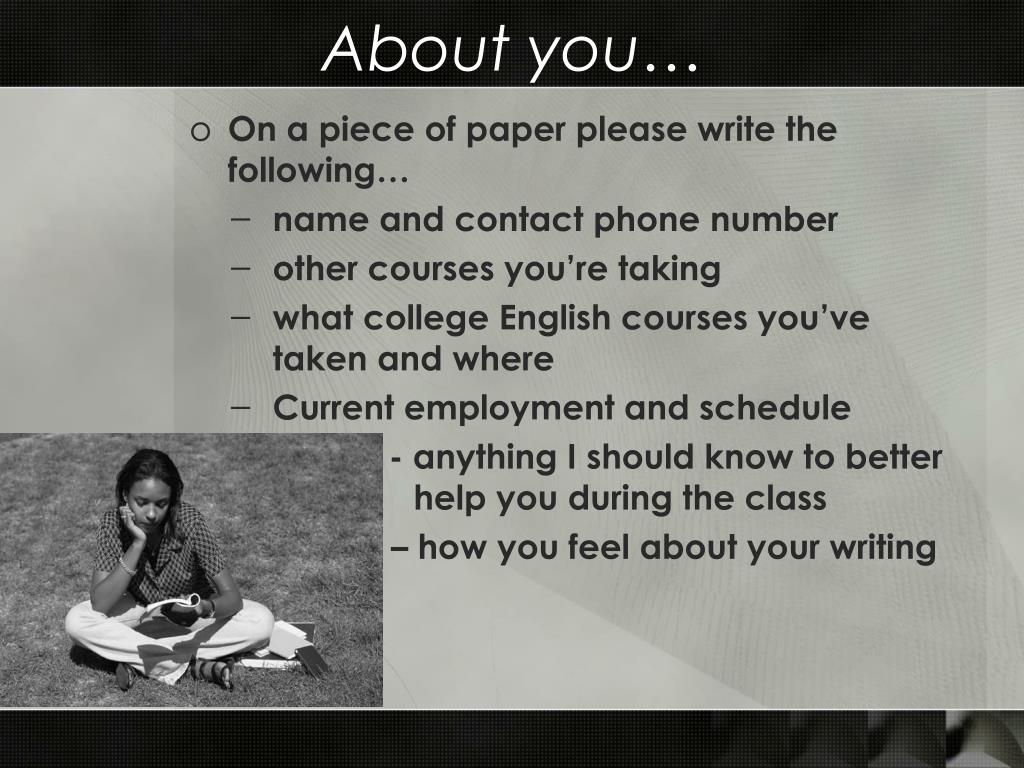 About you…

o On a piece of paper please write the following…

– name and contact phone number

– other courses you're taking

– what college English courses you've taken and where

– Current employment and schedule

- anything I should know to better help you during the class

– how you feel about your writing